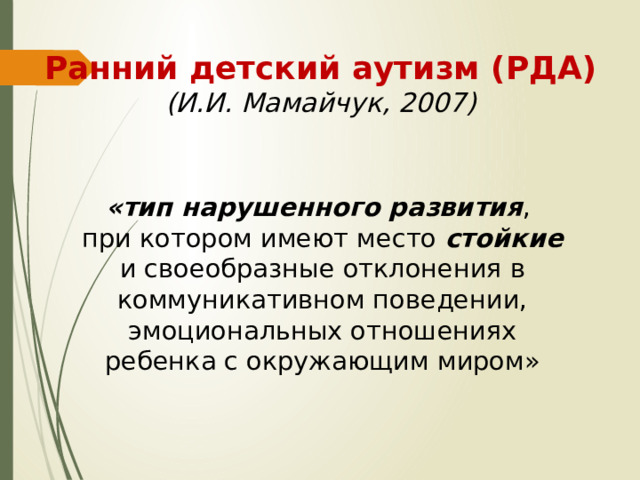 Ранний детский аутизм (РДА)
(И.И. Мамайчук, 2007)

«тип нарушенного развития, при котором имеют место стойкие и своеобразные отклонения в коммуникативном поведении, эмоциональных отношениях ребенка с окружающим миром»